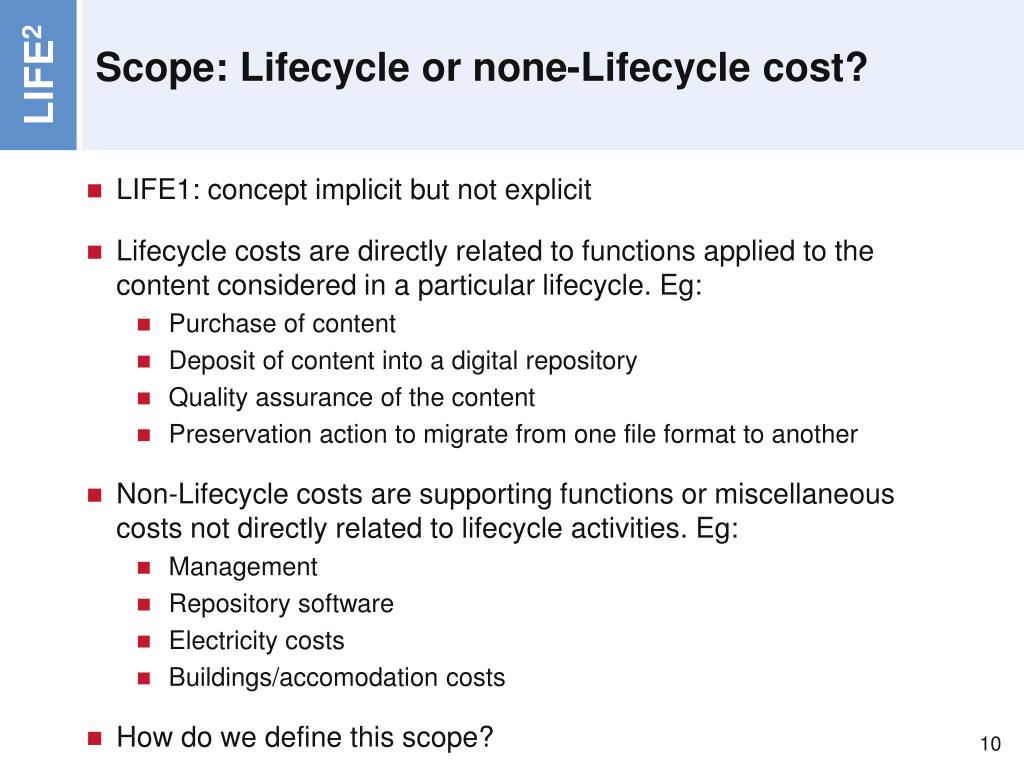 LIFE$^2$

Scope: Lifecycle or none-Lifecycle cost?

- LIFE1: concept implicit but not explicit
- Lifecycle costs are directly related to functions applied to the content considered in a particular lifecycle. Eg:
  - Purchase of content
  - Deposit of content into a digital repository
  - Quality assurance of the content
  - Preservation action to migrate from one file format to another
- Non-Lifecycle costs are supporting functions or miscellaneous costs not directly related to lifecycle activities. Eg:
  - Management
  - Repository software
  - Electricity costs
  - Buildings/accomodation costs
- How do we define this scope?

10